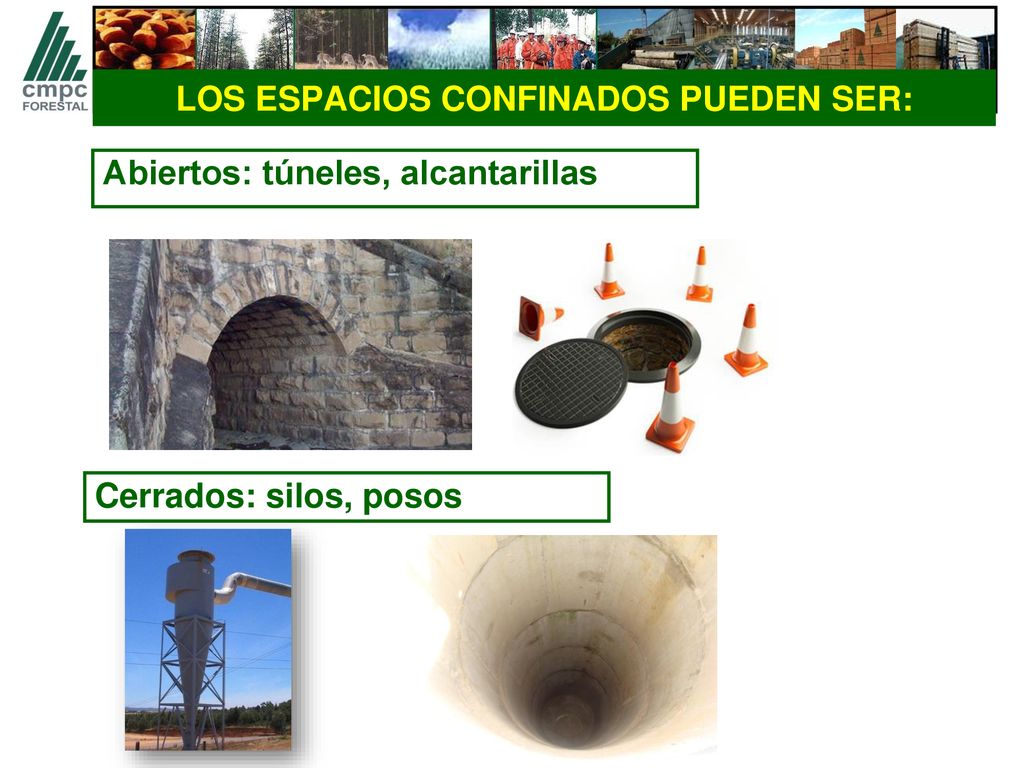 cmpc
FORESTAL

LOS ESPACIOS CONFINADOS PUEDEN SER:

Abiertos: túneles, alcantarillas

Cerrados: silos, posos